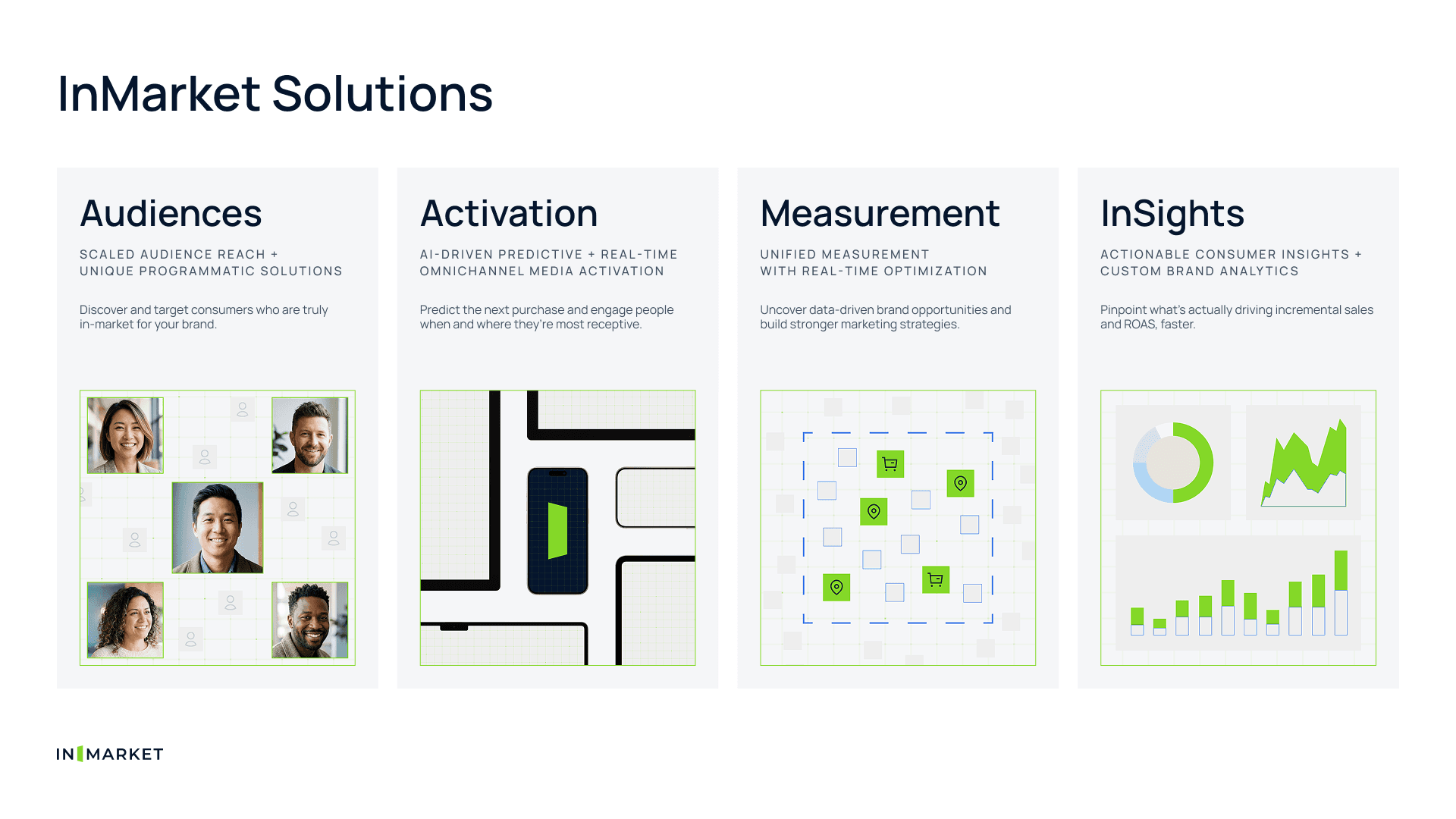 InMarket Solutions

Audiences

SCALED AUDIENCE REACH + UNIQUE PROGRAMMATIC SOLUTIONS

Discover and target consumers who are truly in-market for your brand.

Activation

AI-DRIVEN PREDICTIVE + REAL-TIME OMNICHANNEL MEDIA ACTIVATION

Predict the next purchase and engage people when and where they're most receptive.

Measurement

UNIFIED MEASUREMENT WITH REAL-TIME OPTIMIZATION

Uncover data-driven brand opportunities and build stronger marketing strategies.

InSights

ACTIONABLE CONSUMER INSIGHTS + CUSTOM BRAND ANALYTICS

Pinpoint what's actually driving incremental sales and ROAS, faster.

INMARKET